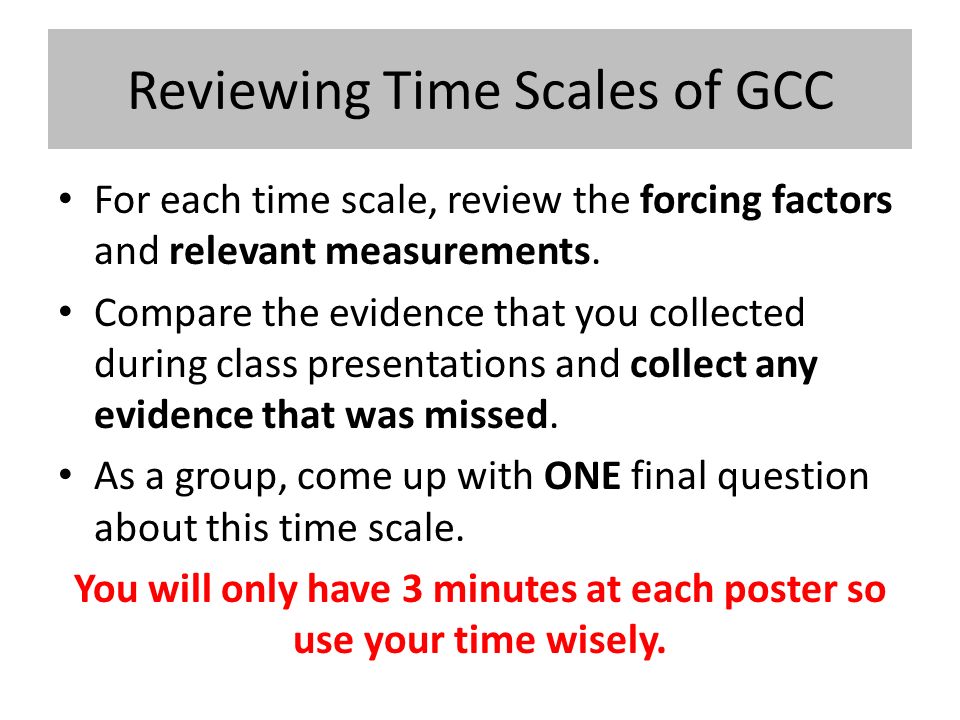 Reviewing Time Scales of GCC

• For each time scale, review the forcing factors and relevant measurements.
• Compare the evidence that you collected during class presentations and collect any evidence that was missed.
• As a group, come up with ONE final question about this time scale.

You will only have 3 minutes at each poster so use your time wisely.